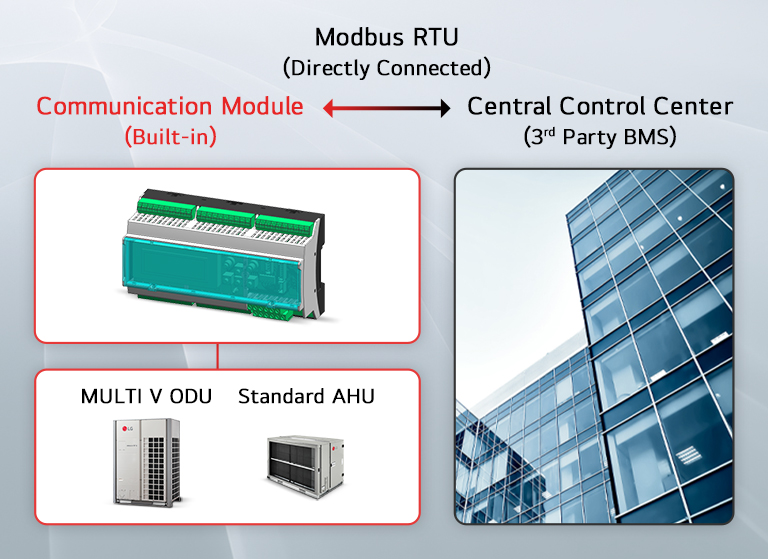 Modbus RTU
(Directly Connected)

Communication Module
(Built-in)

Central Control Center
($3^{rd}$ Party BMS)

MULTI V ODU

Standard AHU

LG